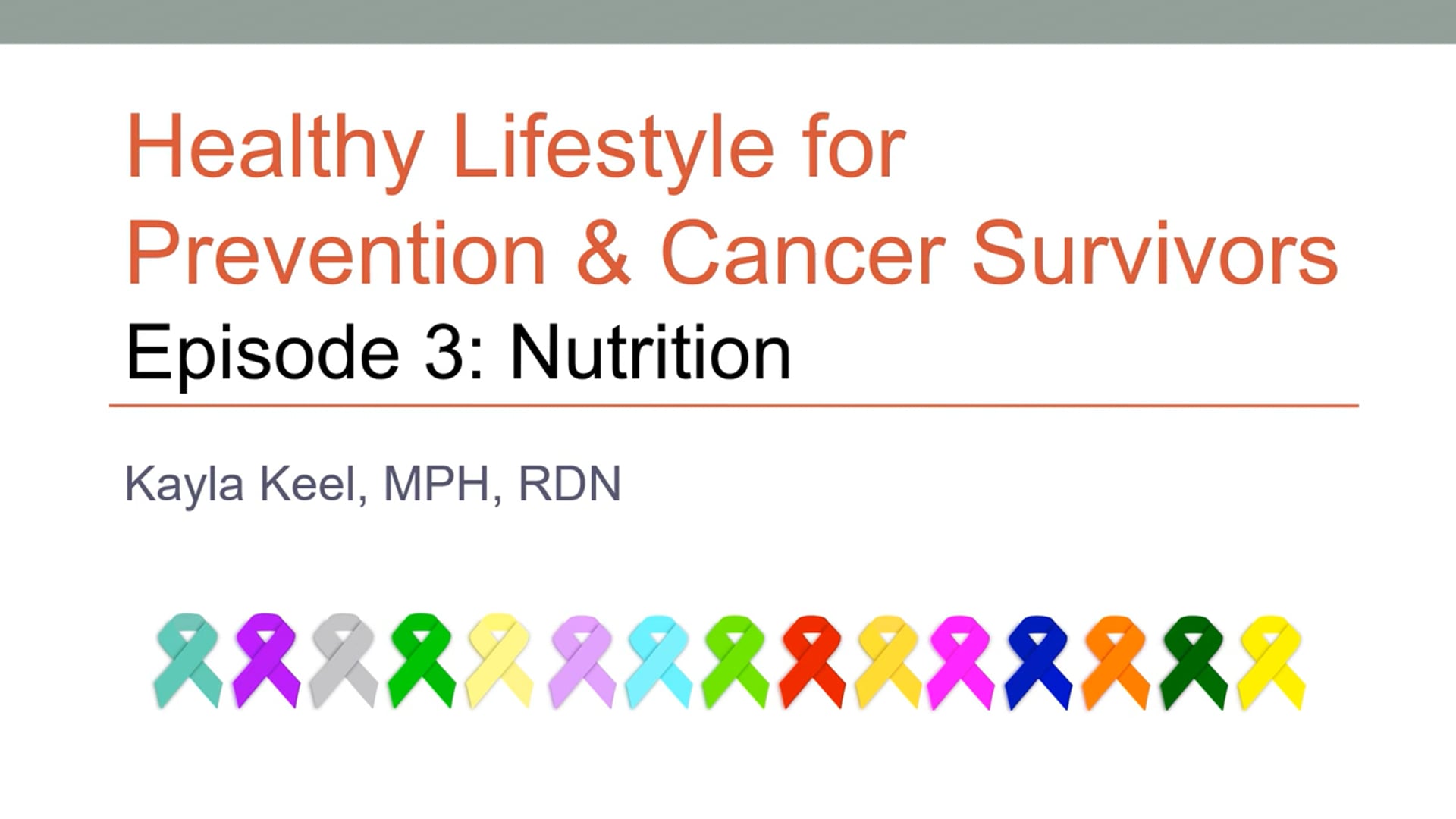 Healthy Lifestyle for Prevention & Cancer Survivors
Episode 3: Nutrition

Kayla Keel, MPH, RDN